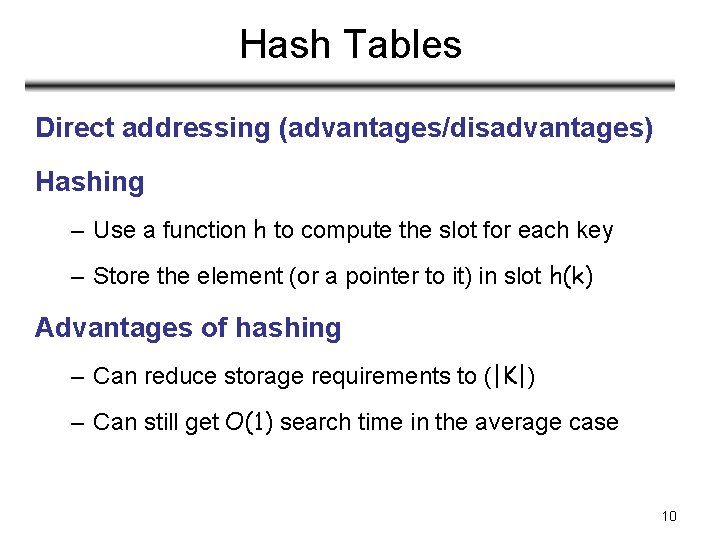 Hash Tables

Direct addressing (advantages/disadvantages)

Hashing

– Use a function $h$ to compute the slot for each key

– Store the element (or a pointer to it) in slot $h(k)$

Advantages of hashing

– Can reduce storage requirements to $(|K|)$

– Can still get $O(1)$ search time in the average case

10